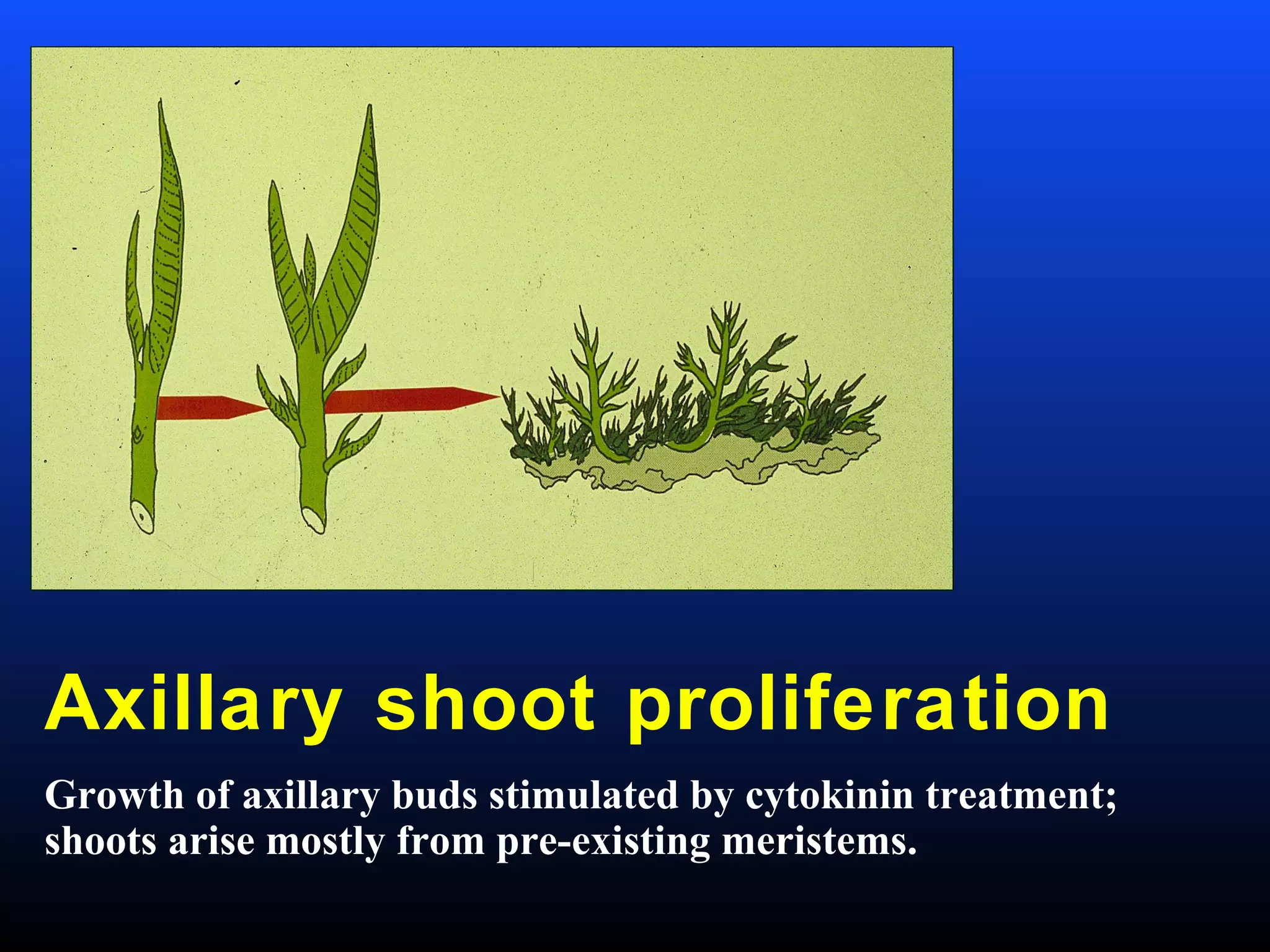 Axillary shoot proliferation

Growth of axillary buds stimulated by cytokinin treatment; shoots arise mostly from pre-existing meristems.